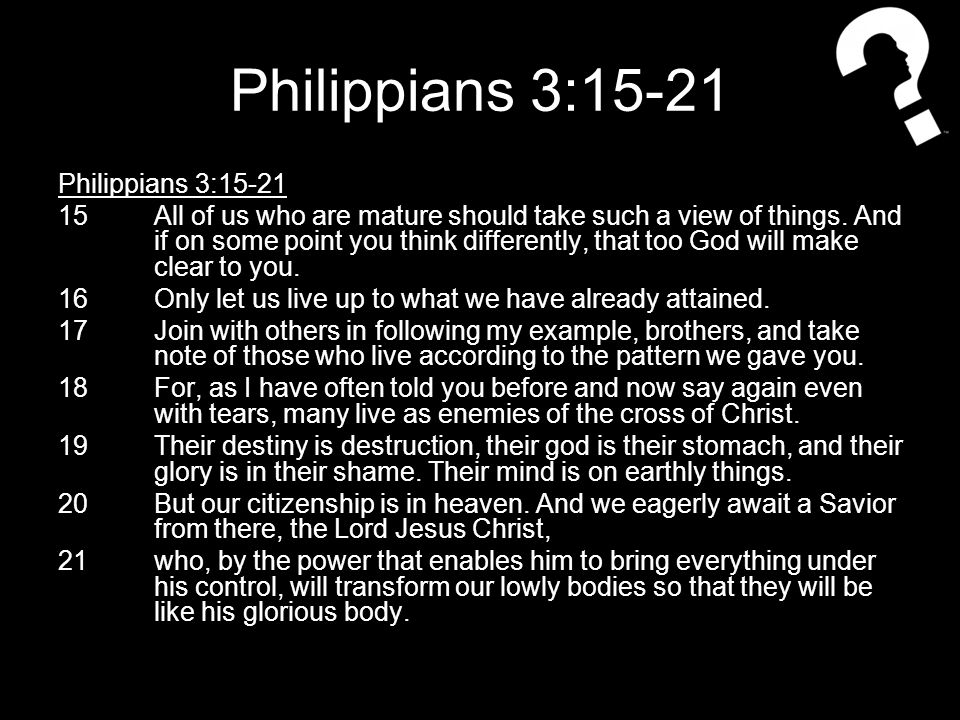 Philippians 3:15-21

Philippians 3:15-21

15 All of us who are mature should take such a view of things. And if on some point you think differently, that too God will make clear to you.

16 Only let us live up to what we have already attained.

17 Join with others in following my example, brothers, and take note of those who live according to the pattern we gave you.

18 For, as I have often told you before and now say again even with tears, many live as enemies of the cross of Christ.

19 Their destiny is destruction, their god is their stomach, and their glory is in their shame. Their mind is on earthly things.

20 But our citizenship is in heaven. And we eagerly await a Savior from there, the Lord Jesus Christ,

21 who, by the power that enables him to bring everything under his control, will transform our lowly bodies so that they will be like his glorious body.